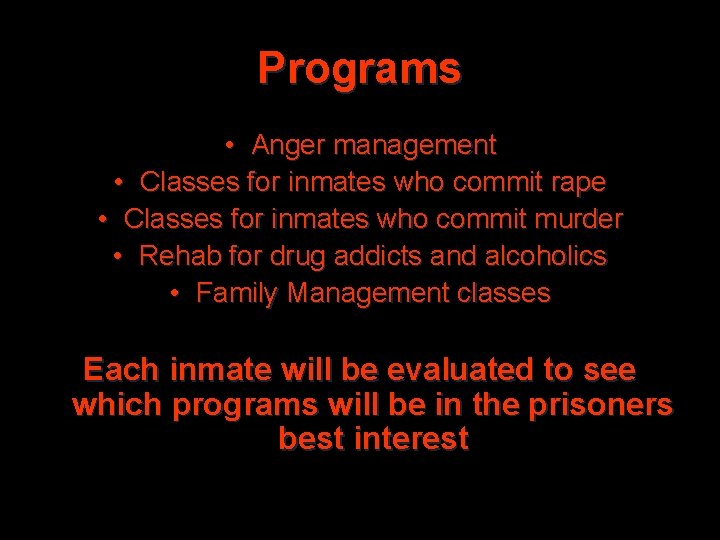 Programs

• Anger management
• Classes for inmates who commit rape
• Classes for inmates who commit murder
• Rehab for drug addicts and alcoholics
• Family Management classes

Each inmate will be evaluated to see which programs will be in the prisoners best interest